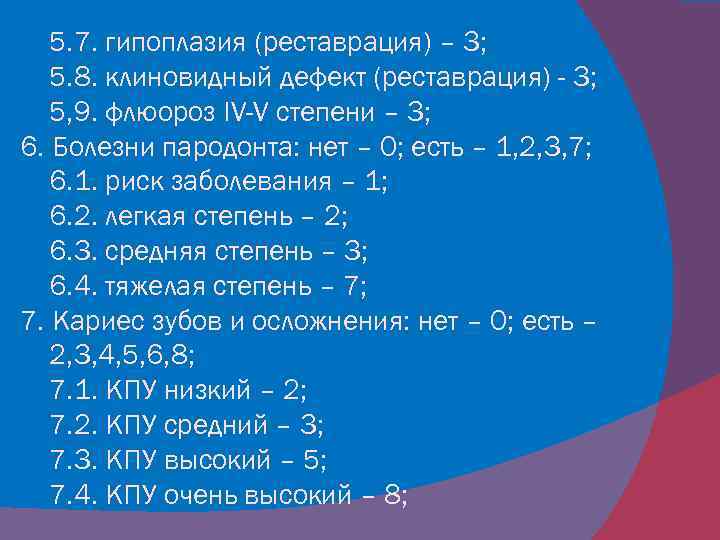 5.7. гипоплазия (реставрация) – 3;
5.8. клиновидный дефект (реставрация) - 3;
5,9. флюороз IV-V степени – 3;
6. Болезни пародонта: нет – 0; есть – 1,2,3,7;
6.1. риск заболевания – 1;
6.2. легкая степень – 2;
6.3. средняя степень – 3;
6.4. тяжелая степень – 7;
7. Кариес зубов и осложнения: нет – 0; есть – 2,3,4,5,6,8;
7.1. КПУ низкий – 2;
7.2. КПУ средний – 3;
7.3. КПУ высокий – 5;
7.4. КПУ очень высокий – 8;